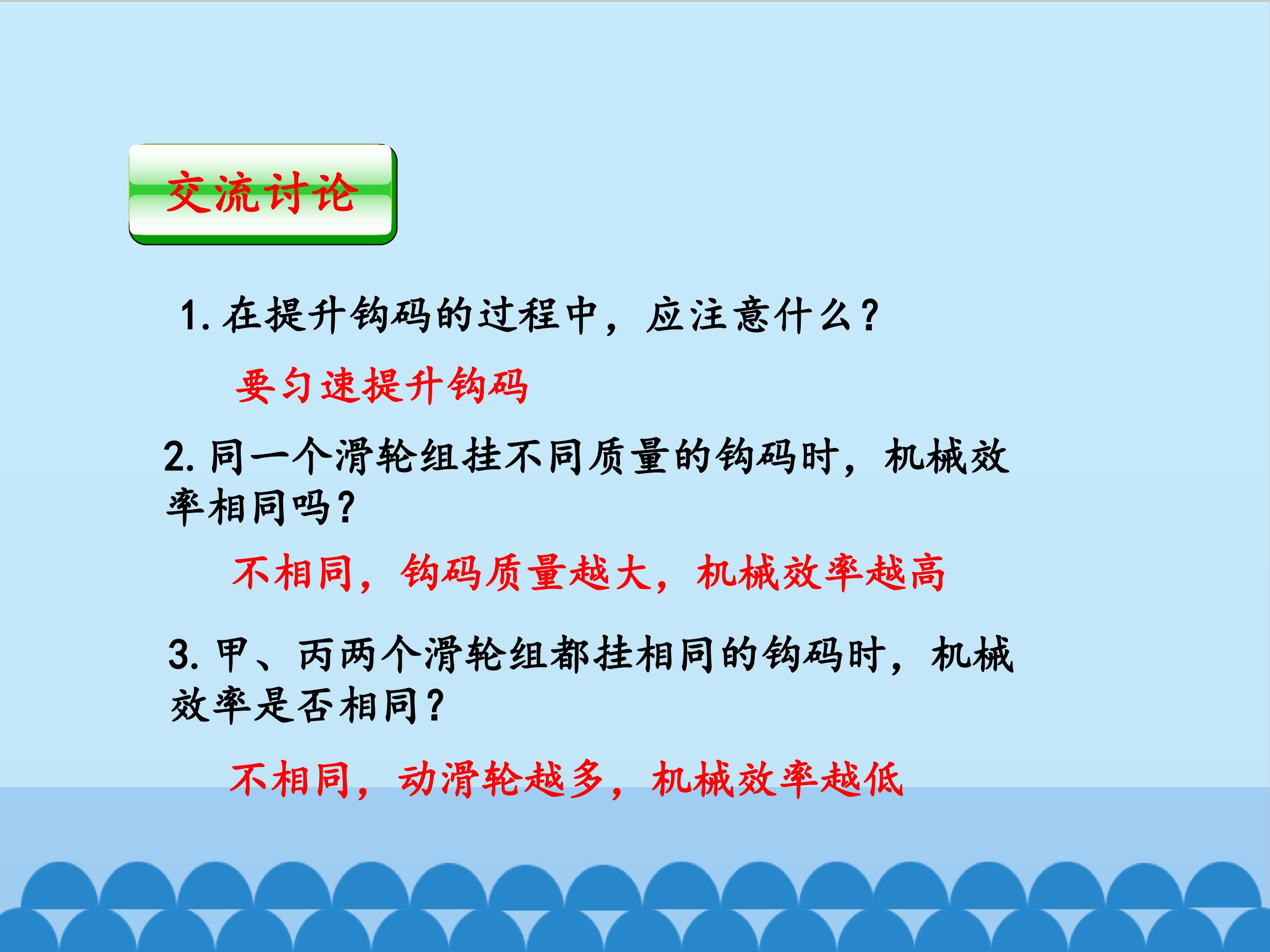 交流讨论

1.在提升钩码的过程中，应注意什么？

要匀速提升钩码

2.同一个滑轮组挂不同质量的钩码时，机械效率相同吗？

不相同，钩码质量越大，机械效率越高

3.甲、丙两个滑轮组都挂相同的钩码时，机械效率是否相同？

不相同，动滑轮越多，机械效率越低